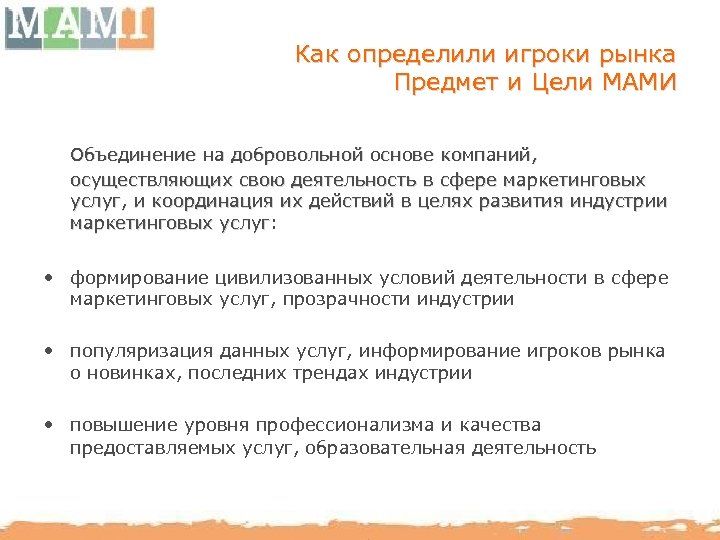 МАМИ

Как определили игроки рынка
Предмет и Цели МАМИ

Объединение на добровольной основе компаний, осуществляющих свою деятельность в сфере маркетинговых услуг, и координация их действий в целях развития индустрии маркетинговых услуг:

• формирование цивилизованных условий деятельности в сфере маркетинговых услуг, прозрачности индустрии

• популяризация данных услуг, информирование игроков рынка о новинках, последних трендах индустрии

• повышение уровня профессионализма и качества предоставляемых услуг, образовательная деятельность